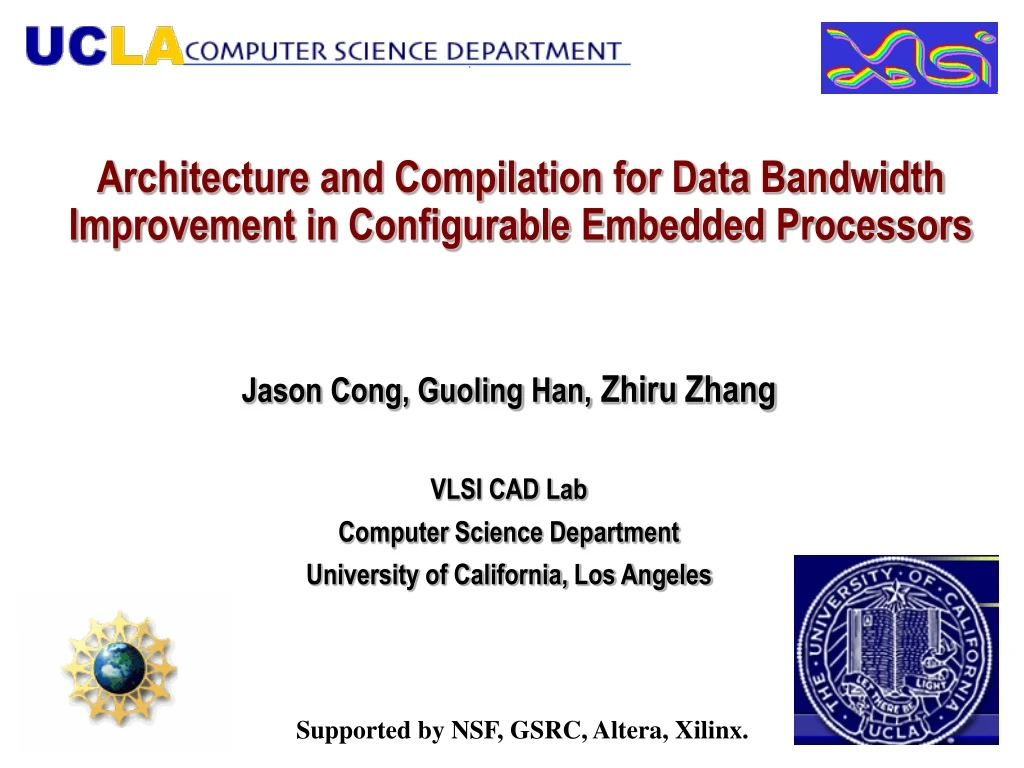 UCLA COMPUTER SCIENCE DEPARTMENT

VLSI

Architecture and Compilation for Data Bandwidth Improvement in Configurable Embedded Processors

Jason Cong, Guoling Han, Zhiru Zhang

VLSI CAD Lab
Computer Science Department
University of California, Los Angeles

THE UNIVERSITY OF CALIFORNIA
LET THERE BE LIGHT
UCLA

Supported by NSF, GSRC, Altera, Xilinx.